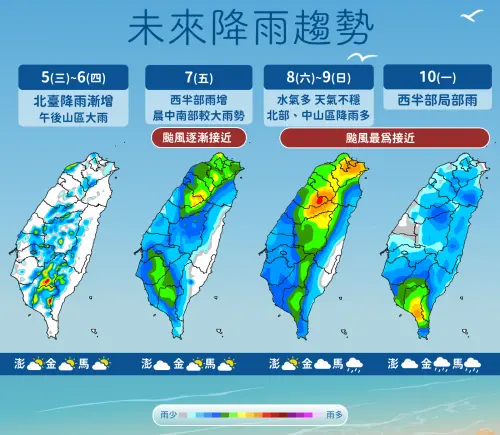 未來降雨趨勢

5(三)~6(四)
北臺降雨漸增
午後山區大雨

7(五)
西半部雨增
晨中南部較大雨勢

颱風逐漸接近

8(六)~9(日)
水氣多 天氣不穩
北部、中山區降雨多

颱風最為接近

10(一)
西半部局部雨

澎 金 馬

澎 金 馬

澎 金 馬

澎 金 馬

雨少 雨多